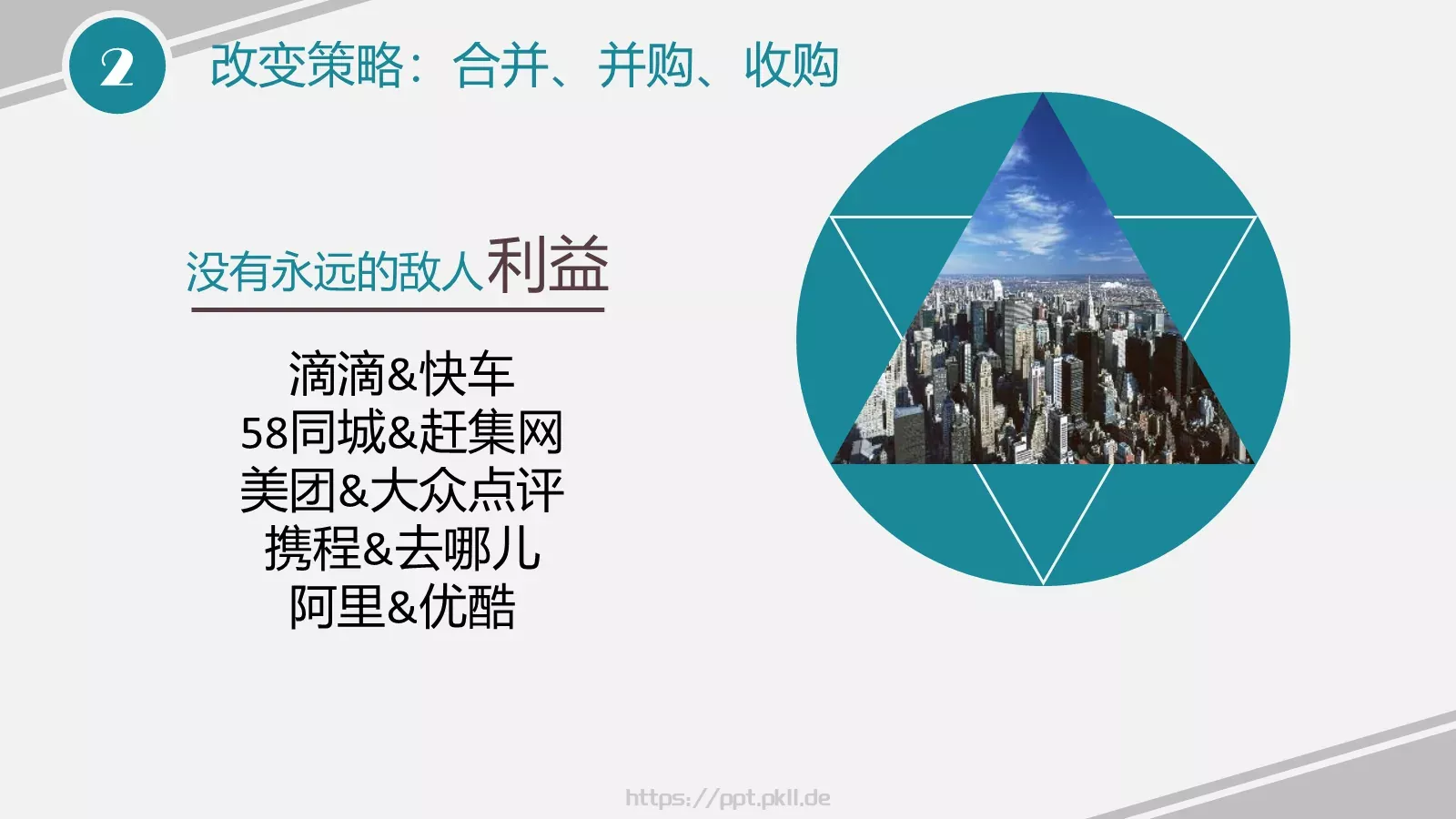 2

改变策略：合并、并购、收购

没有永远的敌人利益

滴滴&快车
58同城&赶集网
美团&大众点评
携程&去哪儿
阿里&优酷

https://ppt.pkll.de